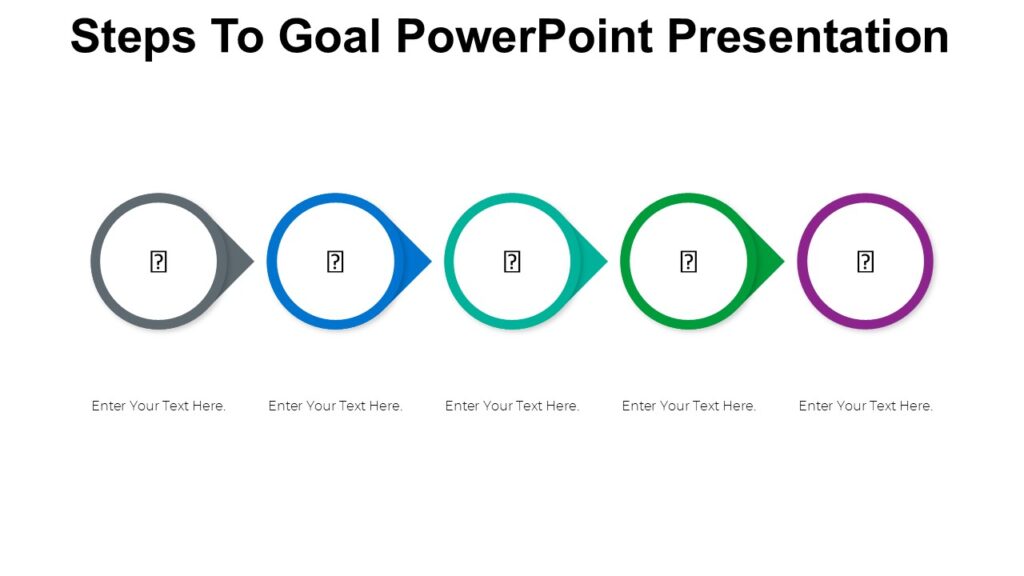 Steps To Goal PowerPoint Presentation

Enter Your Text Here.

Enter Your Text Here.

Enter Your Text Here.

Enter Your Text Here.

Enter Your Text Here.